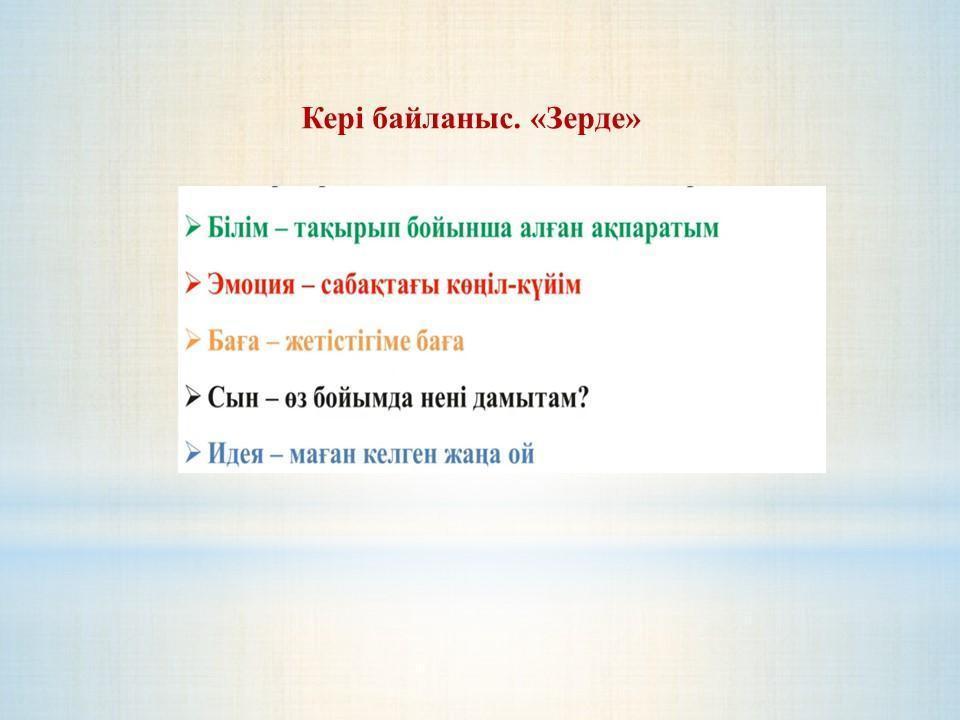 Кері байланыс. «Зерде»

➢ Білім – тақырып бойынша алған ақпаратым

➢ Эмоция – сабақтағы көңіл-күйім

➢ Баға – жетістігіме баға

➢ Сын – өз бойымда нені дамытам?

➢ Идея – маған келген жаңа ой